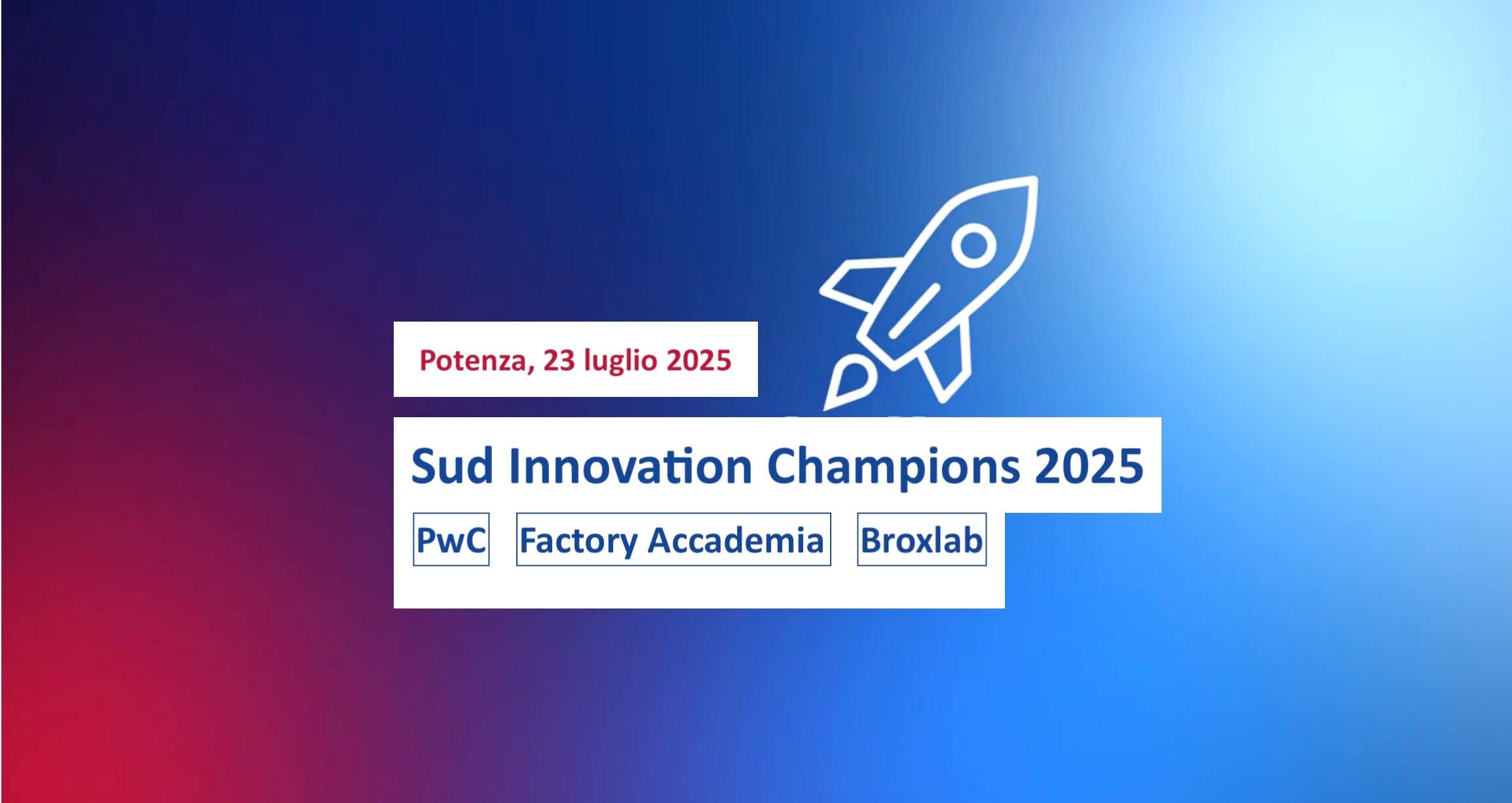 Potenza, 23 luglio 2025

Sud Innovation Champions 2025

PwC

Factory Accademia

Broxlab